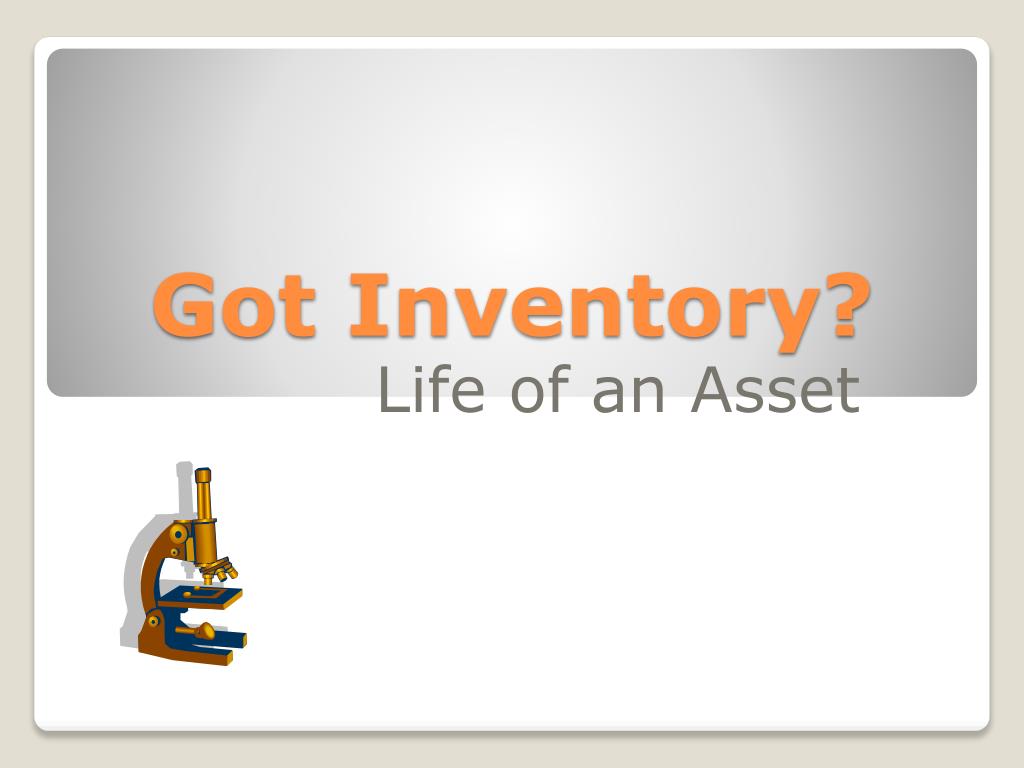 Got Inventory?

Life of an Asset